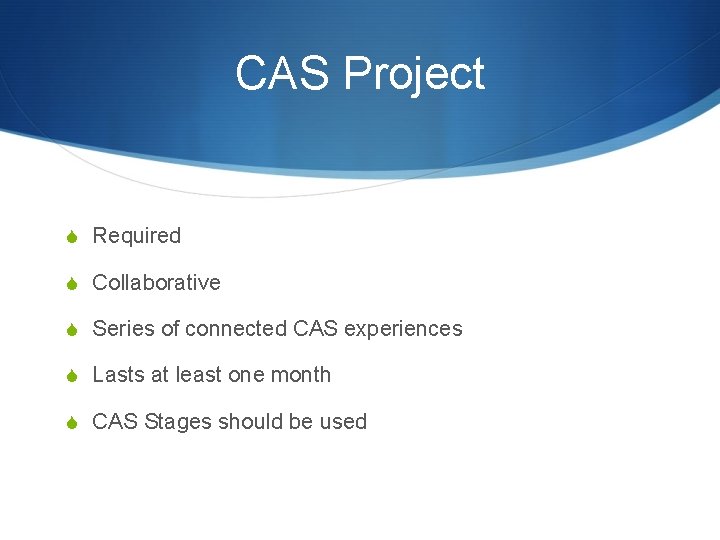 CAS Project

Required

Collaborative

Series of connected CAS experiences

Lasts at least one month

CAS Stages should be used